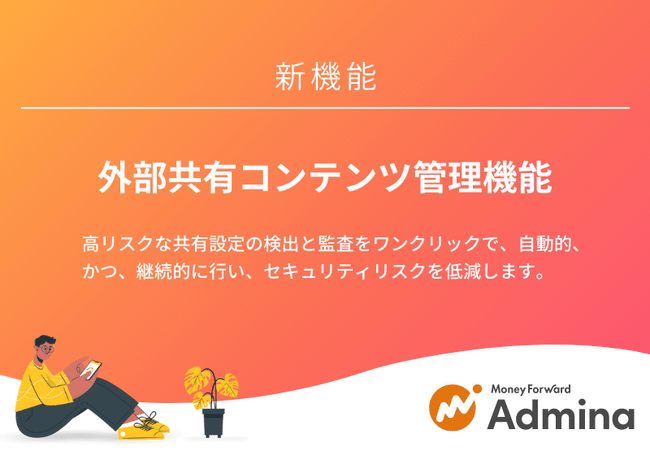 新機能

外部共有コンテンツ管理機能

高リスクな共有設定の検出と監査をワンクリックで、自動的、かつ、継続的に行い、セキュリティリスクを低減します。

Money Forward
Admina